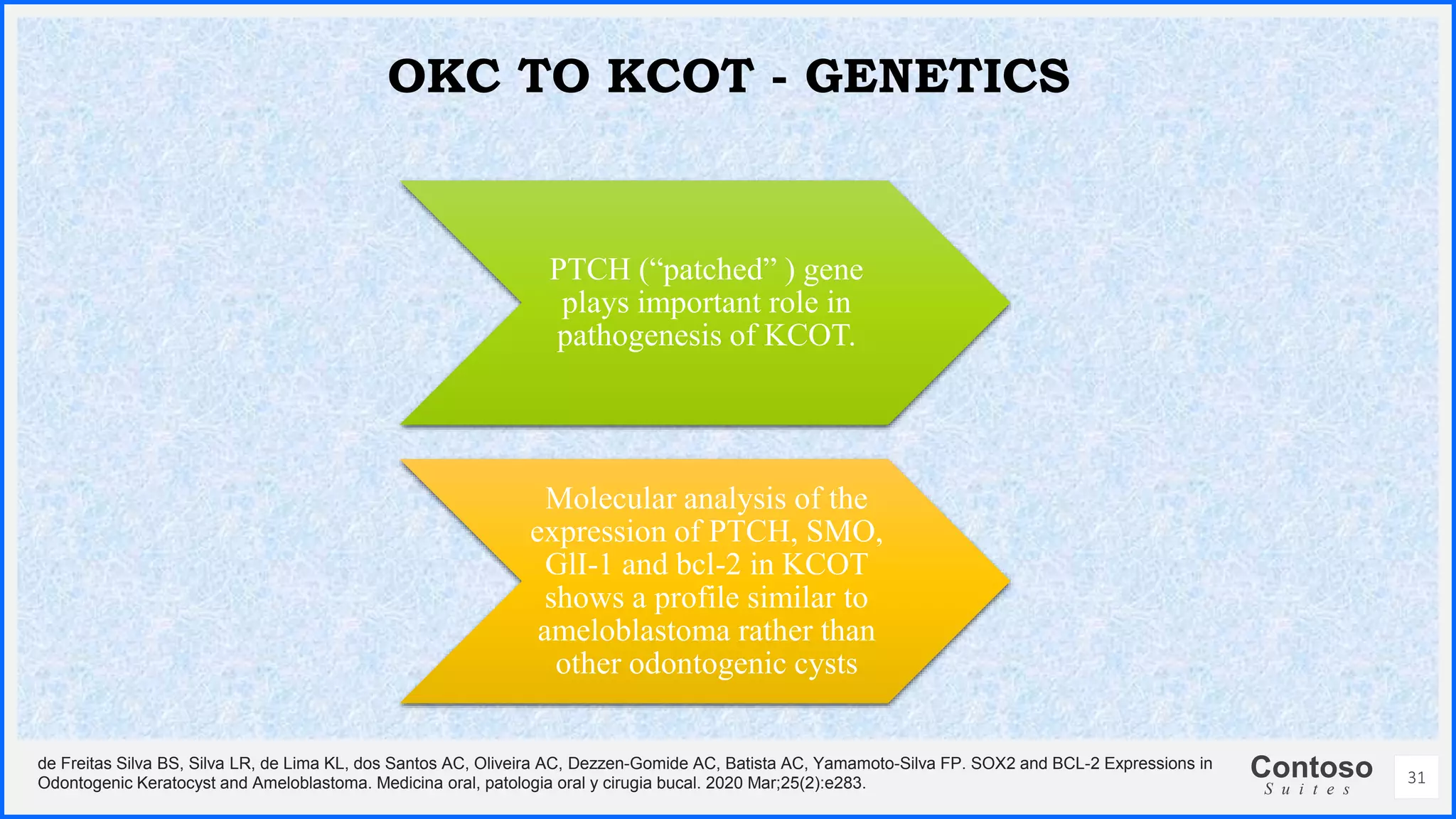 OKC TO KCOT - GENETICS

PTCH (“patched” ) gene plays important role in pathogenesis of KCOT.

Molecular analysis of the expression of PTCH, SMO, GlI-1 and bcl-2 in KCOT shows a profile similar to ameloblastoma rather than other odontogenic cysts

de Freitas Silva BS, Silva LR, de Lima KL, dos Santos AC, Oliveira AC, Dezzen-Gomide AC, Batista AC, Yamamoto-Silva FP. SOX2 and BCL-2 Expressions in Odontogenic Keratocyst and Ameloblastoma. Medicina oral, patologia oral y cirugia bucal. 2020 Mar;25(2):e283.

Contoso
Suites

31